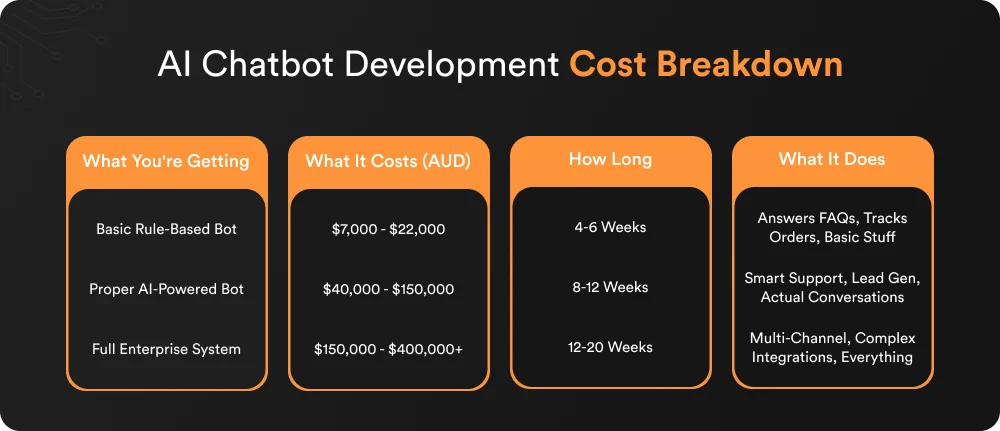 AI Chatbot Development Cost Breakdown

| What You're Getting | What It Costs (AUD) | How Long | What It Does |
|---|---|---|---|
| Basic Rule-Based Bot | \$7,000 - \$22,000 | 4-6 Weeks | Answers FAQs, Tracks Orders, Basic Stuff |
| Proper AI-Powered Bot | \$40,000 - \$150,000 | 8-12 Weeks | Smart Support, Lead Gen, Actual Conversations |
| Full Enterprise System | \$150,000 - \$400,000+ | 12-20 Weeks | Multi-Channel, Complex Integrations, Everything |